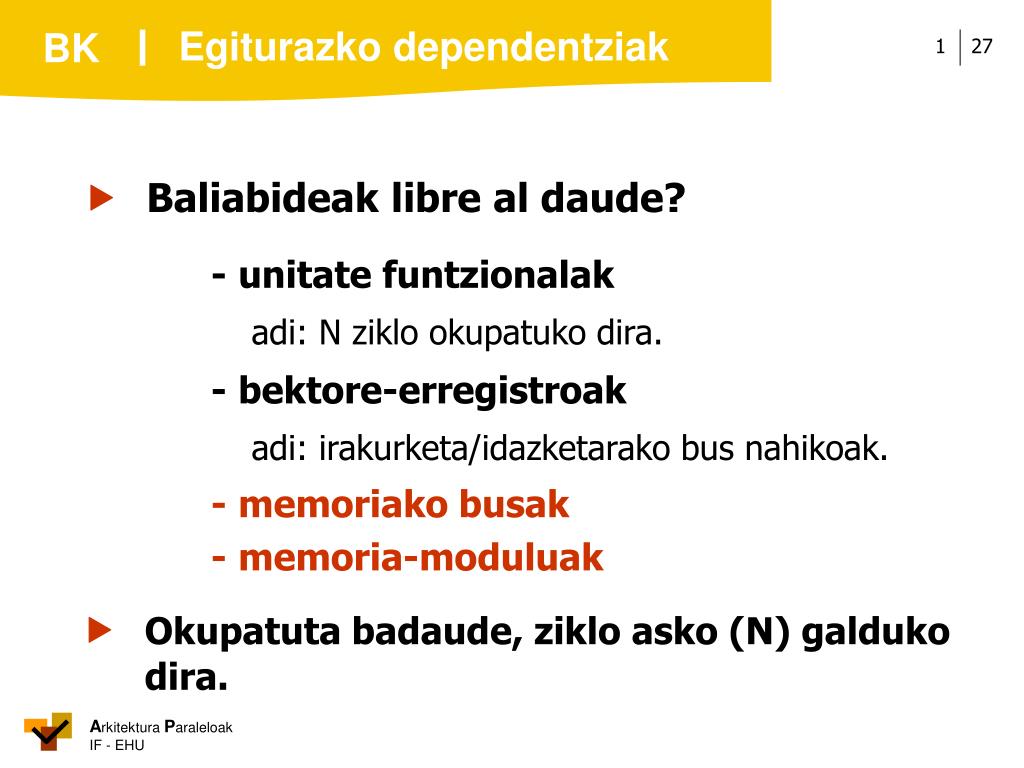 BK | Egiturazko dependentziak

1 | 27

Baliabideak libre al daude?

- unitate funtzionalak

adi: N ziklo okupatuko dira.

- bektore-erregistroak

adi: irakurketa/idazketarako bus nahikoak.

- memoriako busak

- memoria-moduluak

Okupatuta badaude, ziklo asko (N) galduko dira.

Arkitektura Paraleloak
IF - EHU